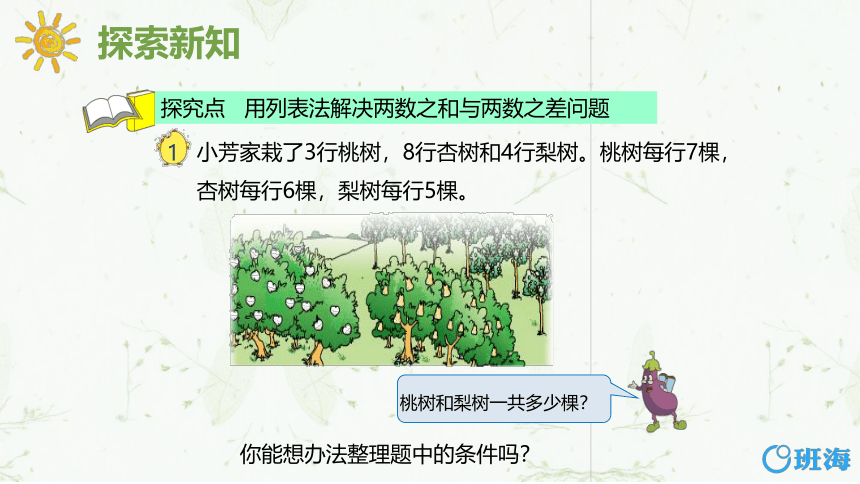 探索新知

探究点　用列表法解决两数之和与两数之差问题

1 小芳家栽了3行桃树，8行杏树和4行梨树。桃树每行7棵，杏树每行6棵，梨树每行5棵。

桃树和梨树一共多少棵？

你能想办法整理题中的条件吗？

班海